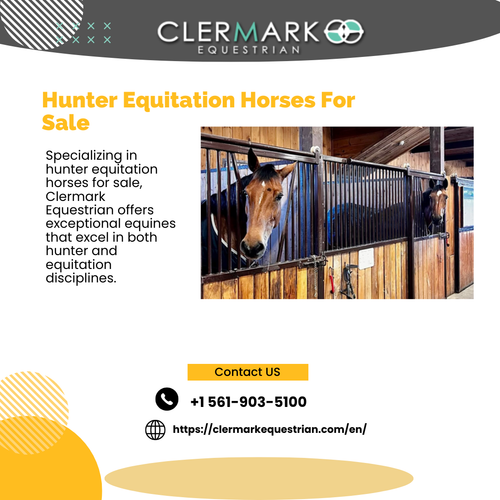 CLERMARK
EQUESTRIAN

Hunter Equitation Horses For Sale

Specializing in hunter equitation horses for sale, Clermark Equestrian offers exceptional equines that excel in both hunter and equitation disciplines.

Contact US

+1 561-903-5100

https://clermarkequestrian.com/en/